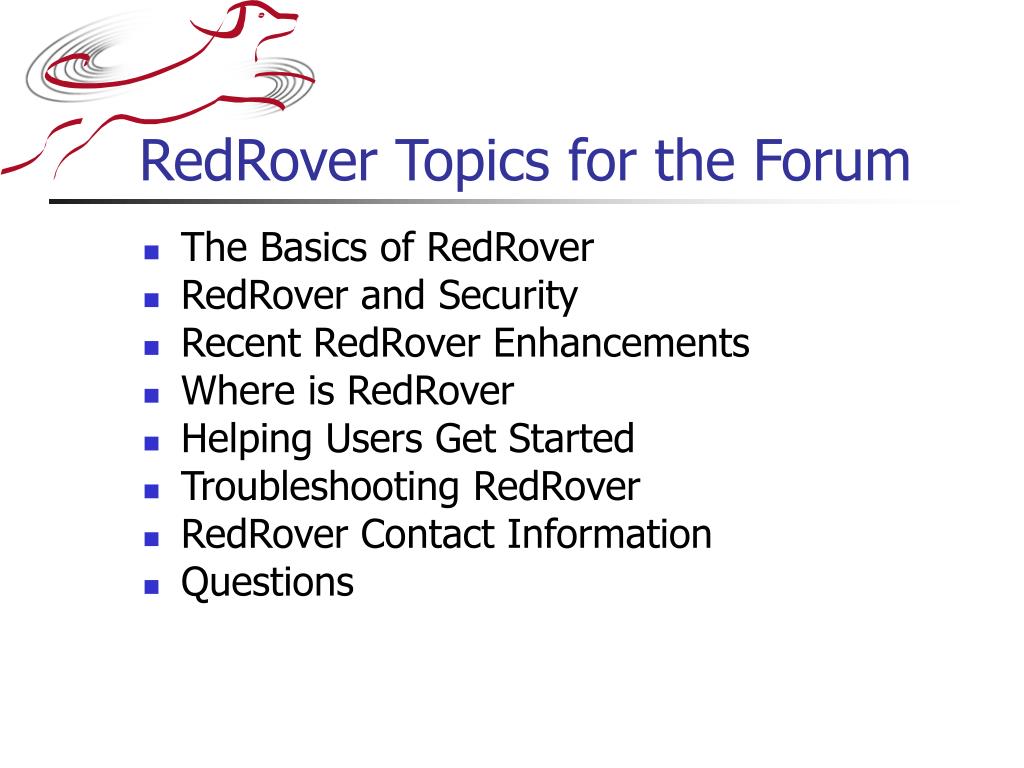 RedRover Topics for the Forum

- The Basics of RedRover
- RedRover and Security
- Recent RedRover Enhancements
- Where is RedRover
- Helping Users Get Started
- Troubleshooting RedRover
- RedRover Contact Information
- Questions